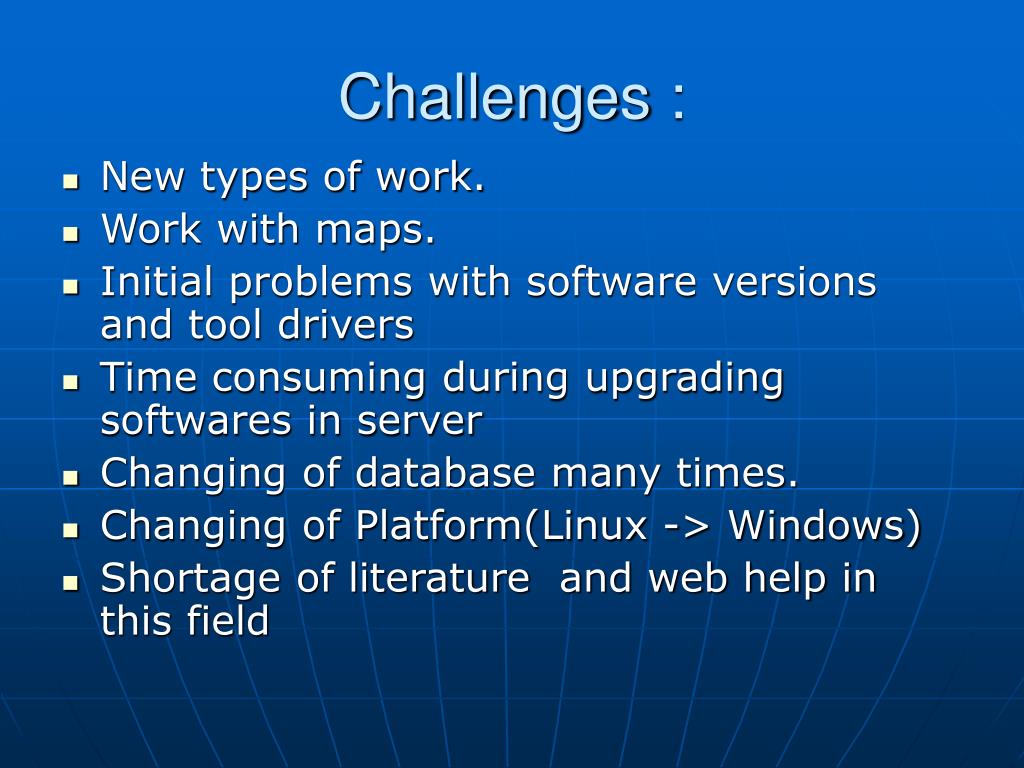 Challenges :

- New types of work.
- Work with maps.
- Initial problems with software versions and tool drivers
- Time consuming during upgrading softwares in server
- Changing of database many times.
- Changing of Platform(Linux -> Windows)
- Shortage of literature and web help in this field